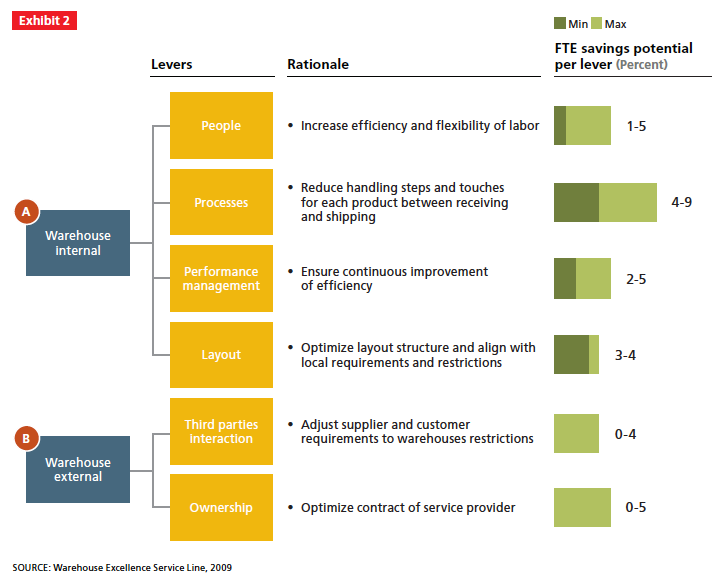 Exhibit 2

Min Max

Levers

Rationale

FTE savings potential per lever (Percent)

A Warehouse internal

People
• Increase efficiency and flexibility of labor
1-5

Processes
• Reduce handling steps and touches for each product between receiving and shipping
4-9

Performance management
• Ensure continuous improvement of efficiency
2-5

Layout
• Optimize layout structure and align with local requirements and restrictions
3-4

B Warehouse external

Third parties interaction
• Adjust supplier and customer requirements to warehouses restrictions
0-4

Ownership
• Optimize contract of service provider
0-5

SOURCE: Warehouse Excellence Service Line, 2009